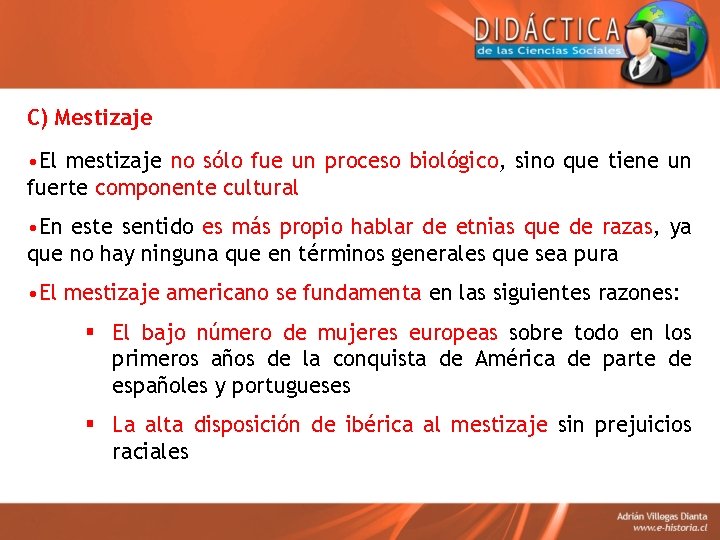 DIDÁCTICA
de las Ciencias Sociales

C) Mestizaje

•El mestizaje no sólo fue un proceso biológico, sino que tiene un fuerte componente cultural

•En este sentido es más propio hablar de etnias que de razas, ya que no hay ninguna que en términos generales que sea pura

•El mestizaje americano se fundamenta en las siguientes razones:

▪ El bajo número de mujeres europeas sobre todo en los primeros años de la conquista de América de parte de españoles y portugueses

▪ La alta disposición de ibérica al mestizaje sin prejuicios raciales

Adrián Villegas Dianta
www.e-historia.cl